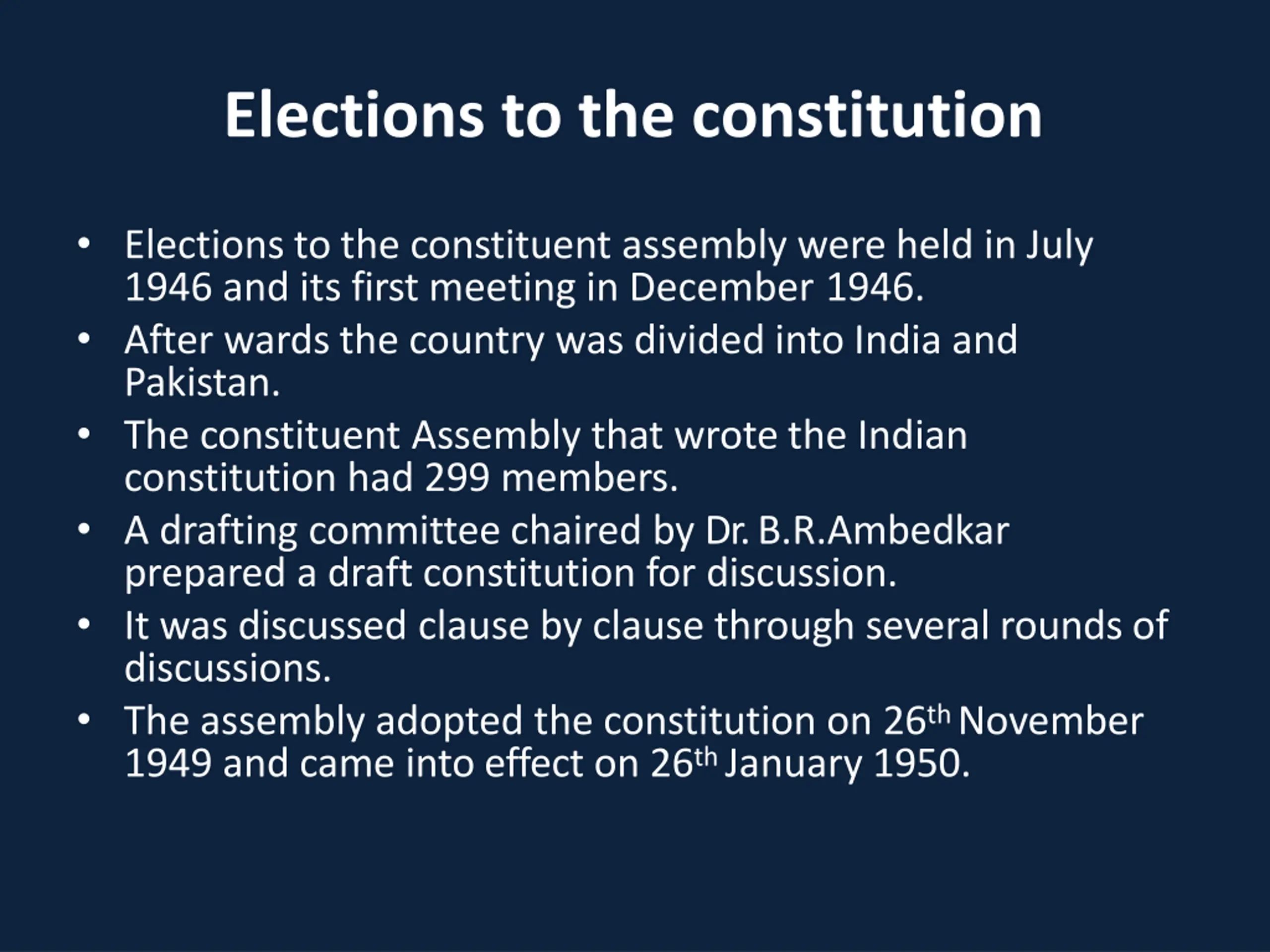 Elections to the constitution

• Elections to the constituent assembly were held in July 1946 and its first meeting in December 1946.
• After wards the country was divided into India and Pakistan.
• The constituent Assembly that wrote the Indian constitution had 299 members.
• A drafting committee chaired by Dr. B.R.Ambedkar prepared a draft constitution for discussion.
• It was discussed clause by clause through several rounds of discussions.
• The assembly adopted the constitution on 26th November 1949 and came into effect on 26th January 1950.